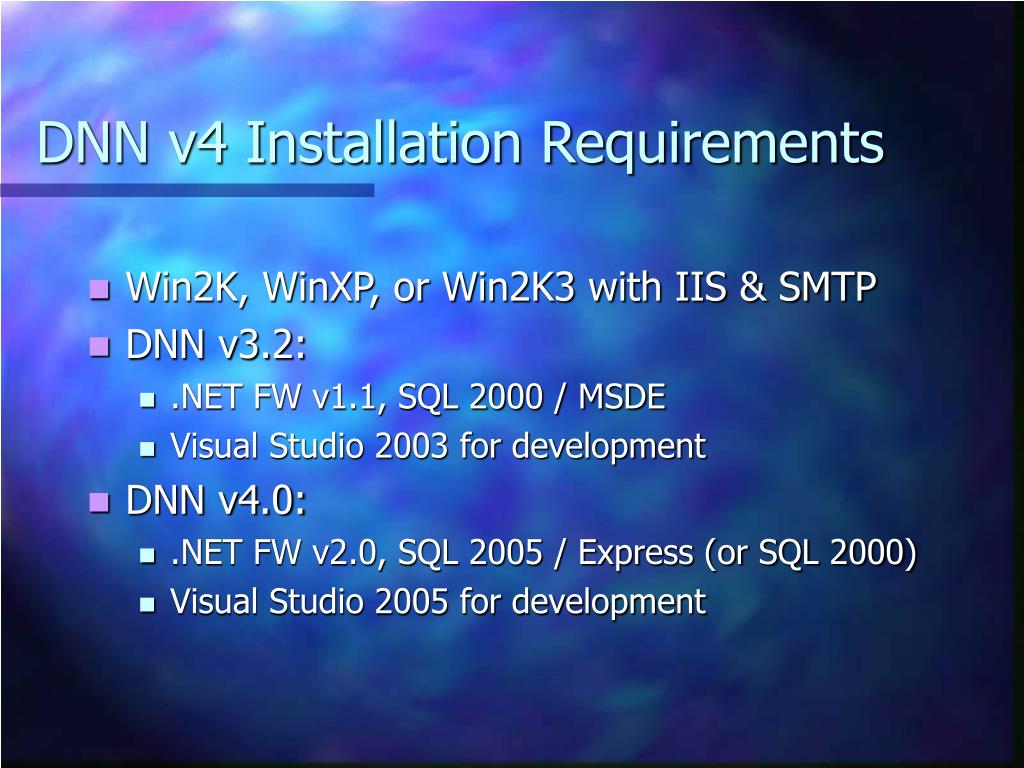 DNN v4 Installation Requirements

- Win2K, WinXP, or Win2K3 with IIS & SMTP
- DNN v3.2:
  - .NET FW v1.1, SQL 2000 / MSDE
  - Visual Studio 2003 for development
- DNN v4.0:
  - .NET FW v2.0, SQL 2005 / Express (or SQL 2000)
  - Visual Studio 2005 for development